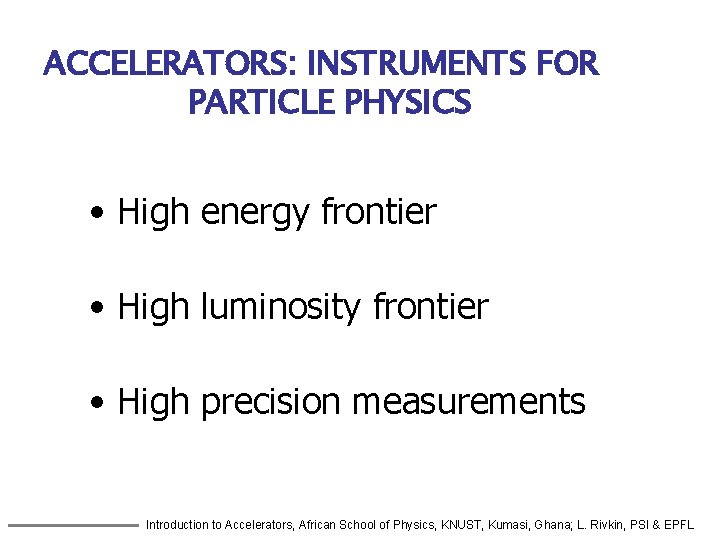 ACCELERATORS: INSTRUMENTS FOR PARTICLE PHYSICS

• High energy frontier

• High luminosity frontier

• High precision measurements

Introduction to Accelerators, African School of Physics, KNUST, Kumasi, Ghana; L. Rivkin, PSI & EPFL